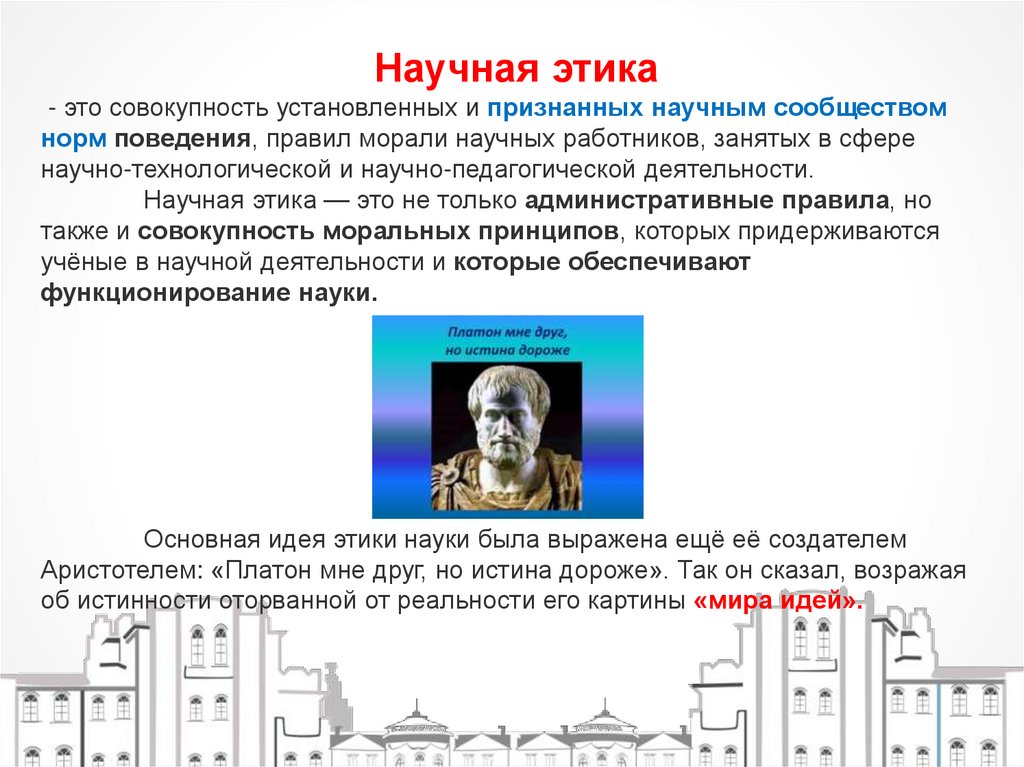 Научная этика

- это совокупность установленных и признанных научным сообществом норм поведения, правил морали научных работников, занятых в сфере научно-технологической и научно-педагогической деятельности.

Научная этика — это не только административные правила, но также и совокупность моральных принципов, которых придерживаются учёные в научной деятельности и которые обеспечивают функционирование науки.

Платон мне друг, но истина дороже

Основная идея этики науки была выражена ещё её создателем Аристотелем: «Платон мне друг, но истина дороже». Так он сказал, возражая об истинности оторванной от реальности его картины «мира идей».